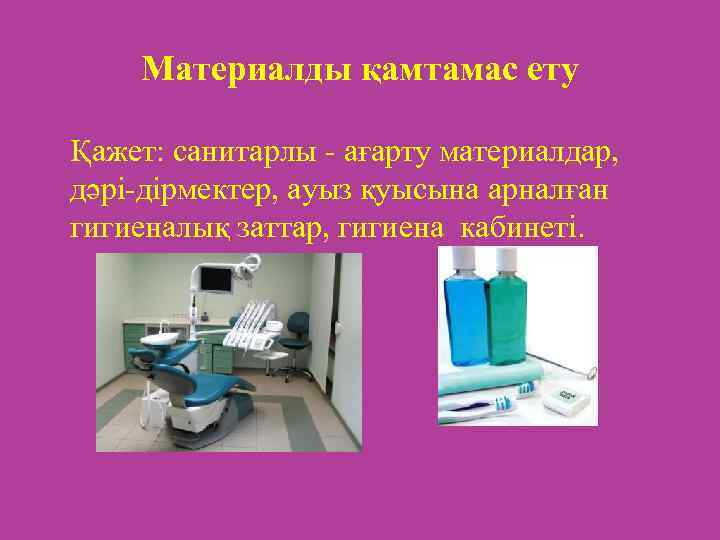 Материалды қамтамас ету

Қажет: санитарлы - ағарту материалдар, дәрі-дірмектер, ауыз қуысына арналған гигиеналық заттар, гигиена кабинеті.